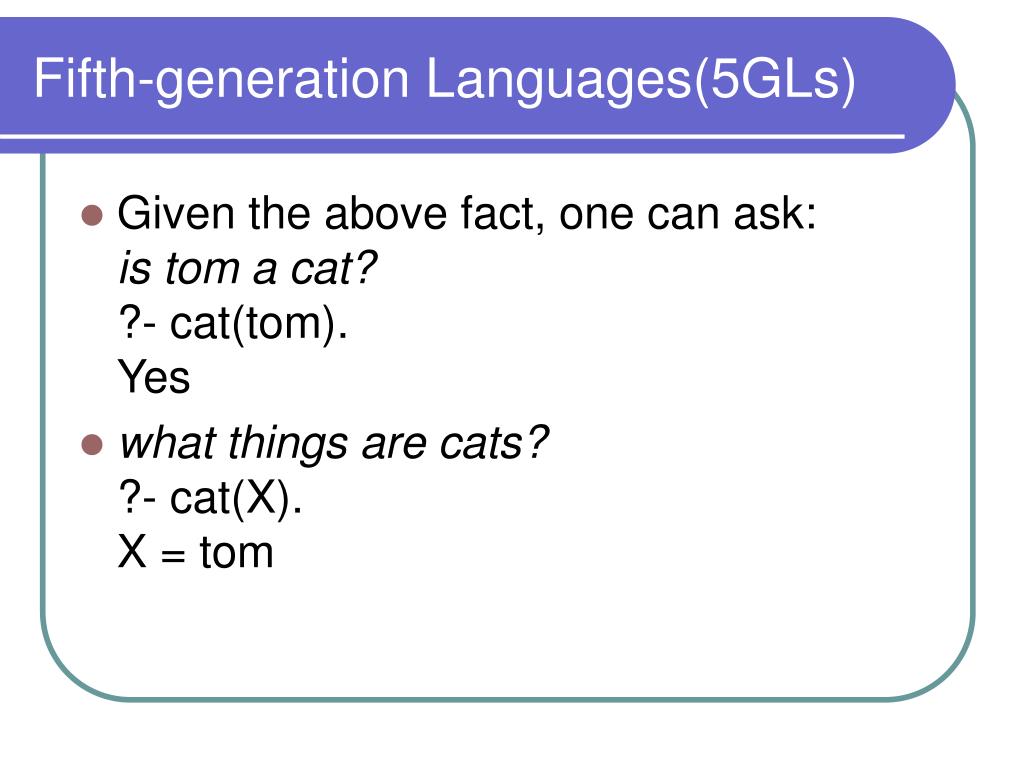 Fifth-generation Languages(5GLs)

Given the above fact, one can ask:
is tom a cat?
?- cat(tom).
Yes

what things are cats?
?- cat(X).
X = tom